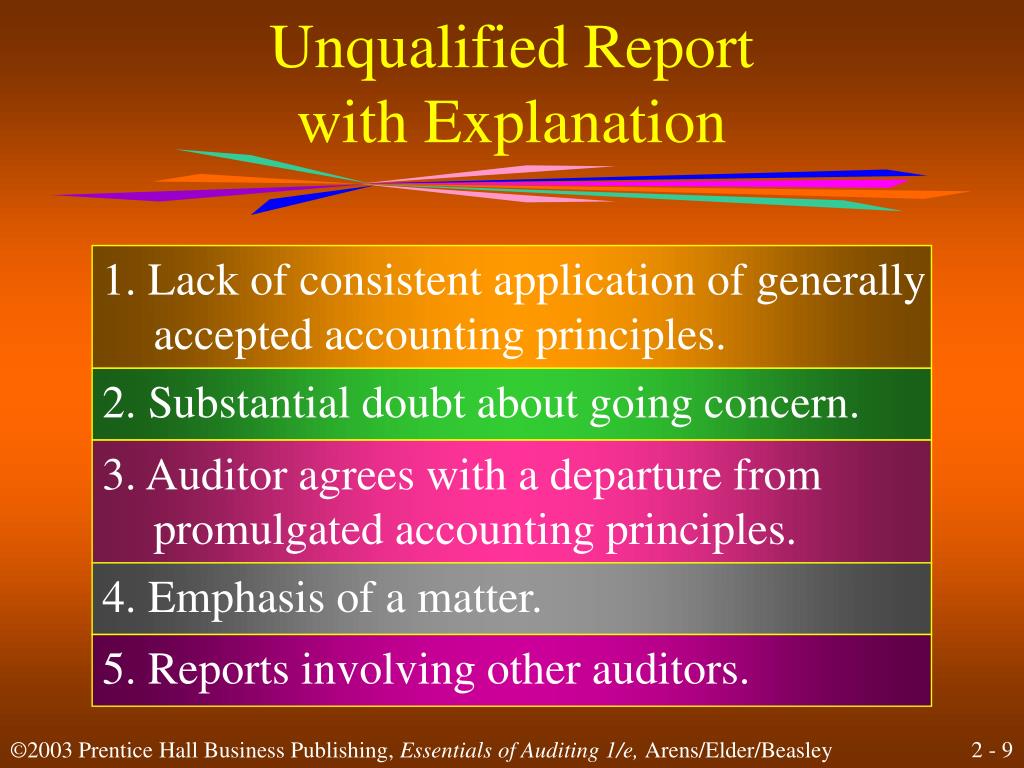 Unqualified Report with Explanation

1. Lack of consistent application of generally accepted accounting principles.

2. Substantial doubt about going concern.

3. Auditor agrees with a departure from promulgated accounting principles.

4. Emphasis of a matter.

5. Reports involving other auditors.

©2003 Prentice Hall Business Publishing, Essentials of Auditing 1/e, Arens/Elder/Beasley

2 - 9